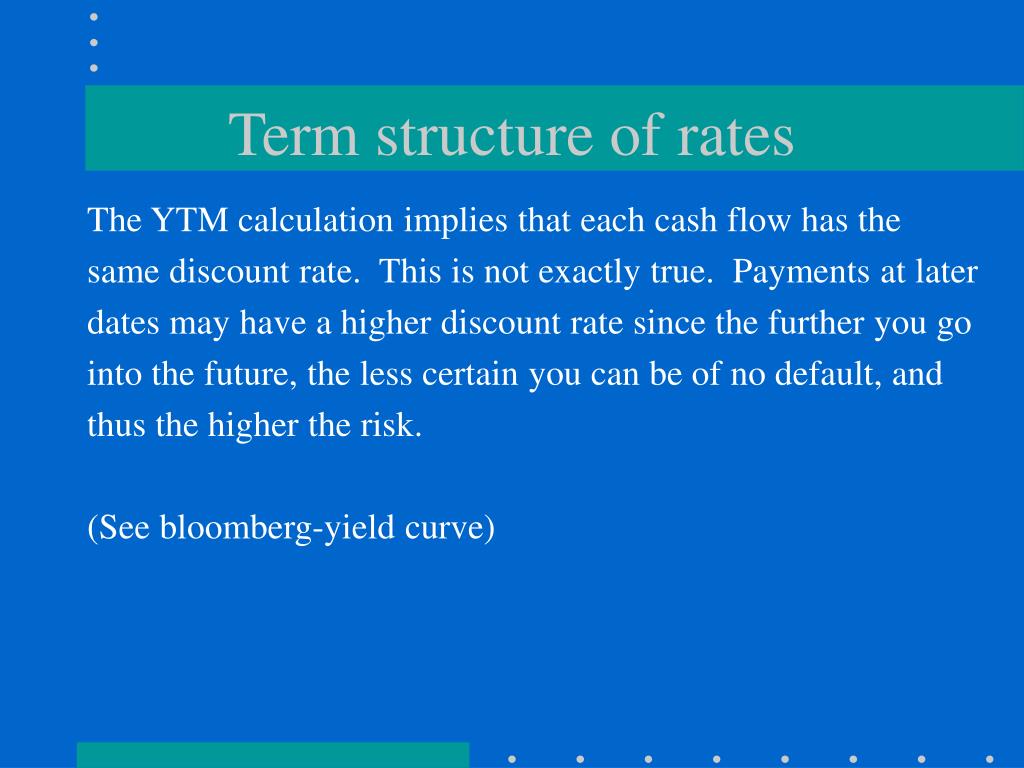 Term structure of rates

The YTM calculation implies that each cash flow has the same discount rate. This is not exactly true. Payments at later dates may have a higher discount rate since the further you go into the future, the less certain you can be of no default, and thus the higher the risk.

(See bloomberg-yield curve)